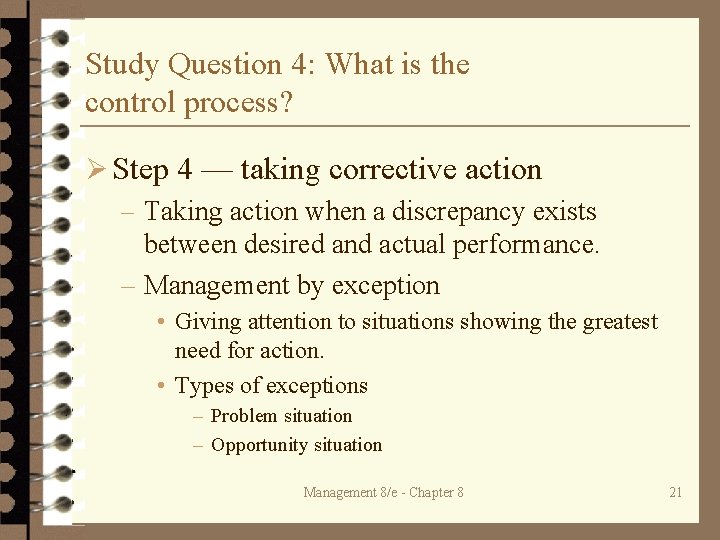 Study Question 4: What is the control process?

➢ Step 4 — taking corrective action

– Taking action when a discrepancy exists between desired and actual performance.

– Management by exception

• Giving attention to situations showing the greatest need for action.

• Types of exceptions

– Problem situation

– Opportunity situation

Management 8/e - Chapter 8

21